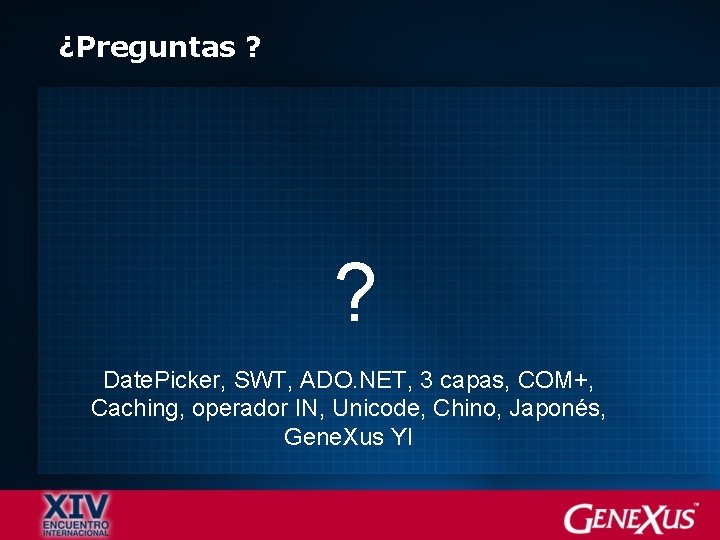 ¿Preguntas ?

?

DatePicker, SWT, ADO.NET, 3 capas, COM+, Caching, operador IN, Unicode, Chino, Japonés, GeneXus YI

XIV
ENCUENTRO
INTERNACIONAL

GENEXUS™